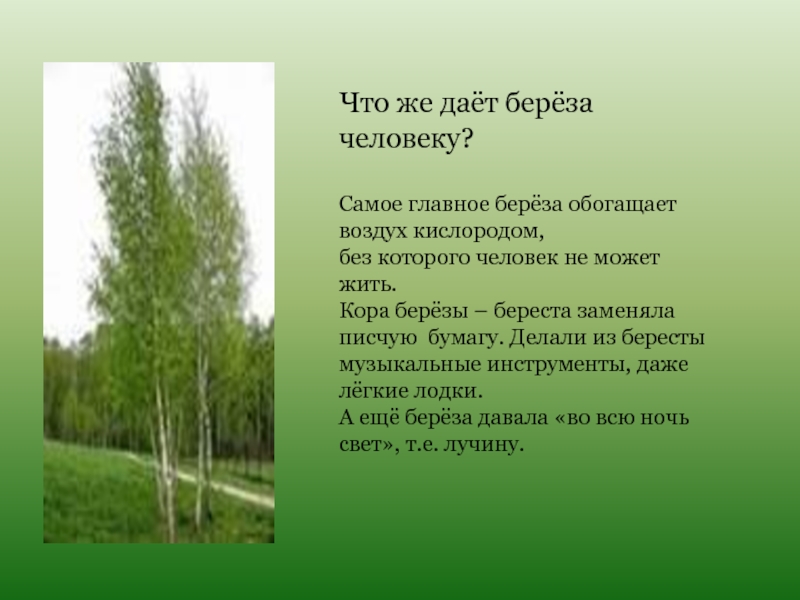 Что же даёт берёза человеку?

Самое главное берёза обогащает воздух кислородом,
без которого человек не может жить.
Кора берёзы – береста заменяла писчую бумагу. Делали из бересты музыкальные инструменты, даже лёгкие лодки.
А ещё берёза давала «во всю ночь свет», т.е. лучину.